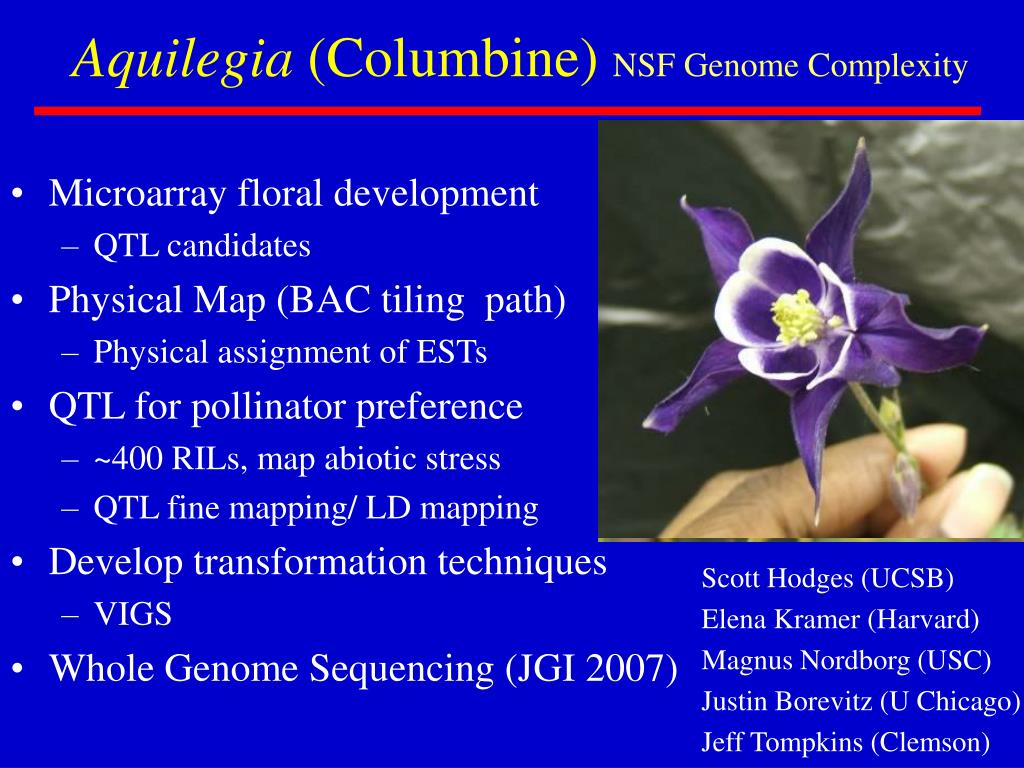 Aquilegia (Columbine) NSF Genome Complexity

• Microarray floral development
  – QTL candidates
• Physical Map (BAC tiling path)
  – Physical assignment of ESTs
• QTL for pollinator preference
  – ~400 RILs, map abiotic stress
  – QTL fine mapping/ LD mapping
• Develop transformation techniques
  – VIGS
• Whole Genome Sequencing (JGI 2007)

Scott Hodges (UCSB)
Elena Kramer (Harvard)
Magnus Nordborg (USC)
Justin Borevitz (U Chicago)
Jeff Tompkins (Clemson)